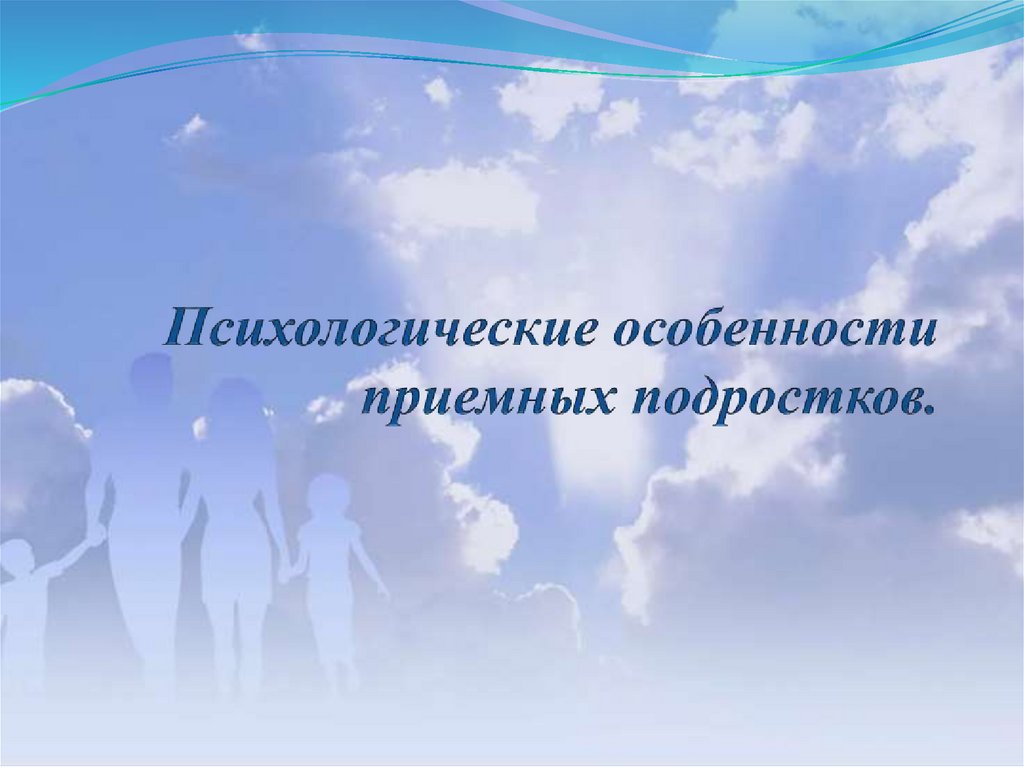 Психологические особенности приемных подростков.